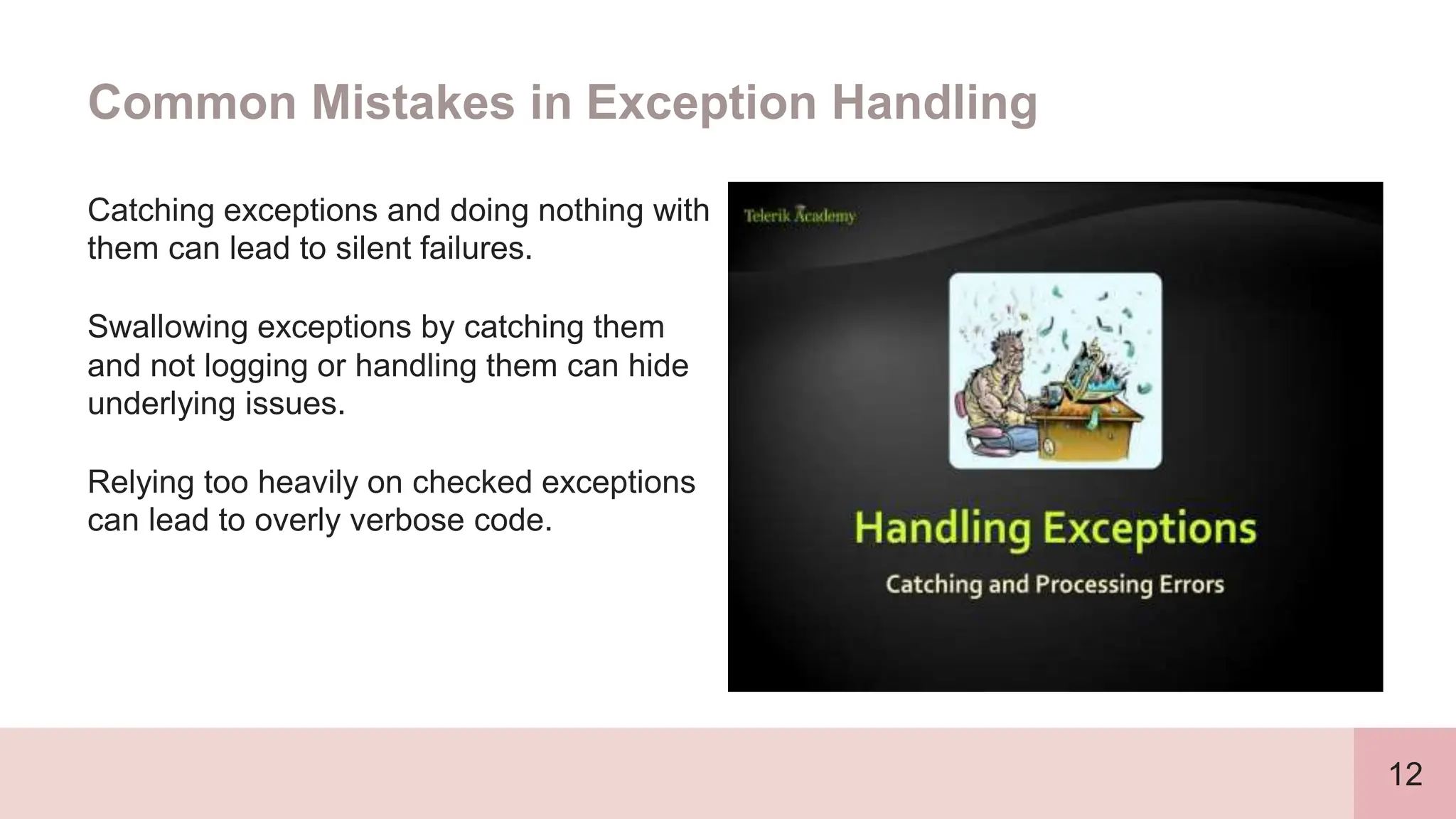 Common Mistakes in Exception Handling

Catching exceptions and doing nothing with them can lead to silent failures.

Swallowing exceptions by catching them and not logging or handling them can hide underlying issues.

Relying too heavily on checked exceptions can lead to overly verbose code.

Telerik Academy

Handling Exceptions

Catching and Processing Errors

12